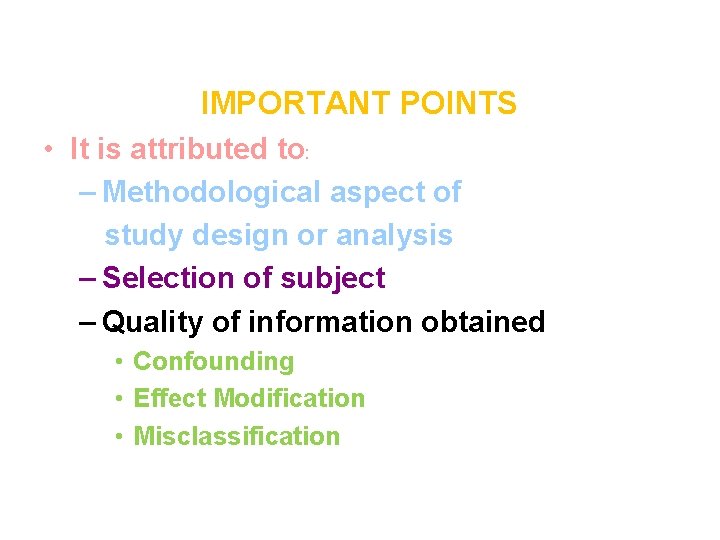 IMPORTANT POINTS

• It is attributed to:
– Methodological aspect of study design or analysis
– Selection of subject
– Quality of information obtained
• Confounding
• Effect Modification
• Misclassification